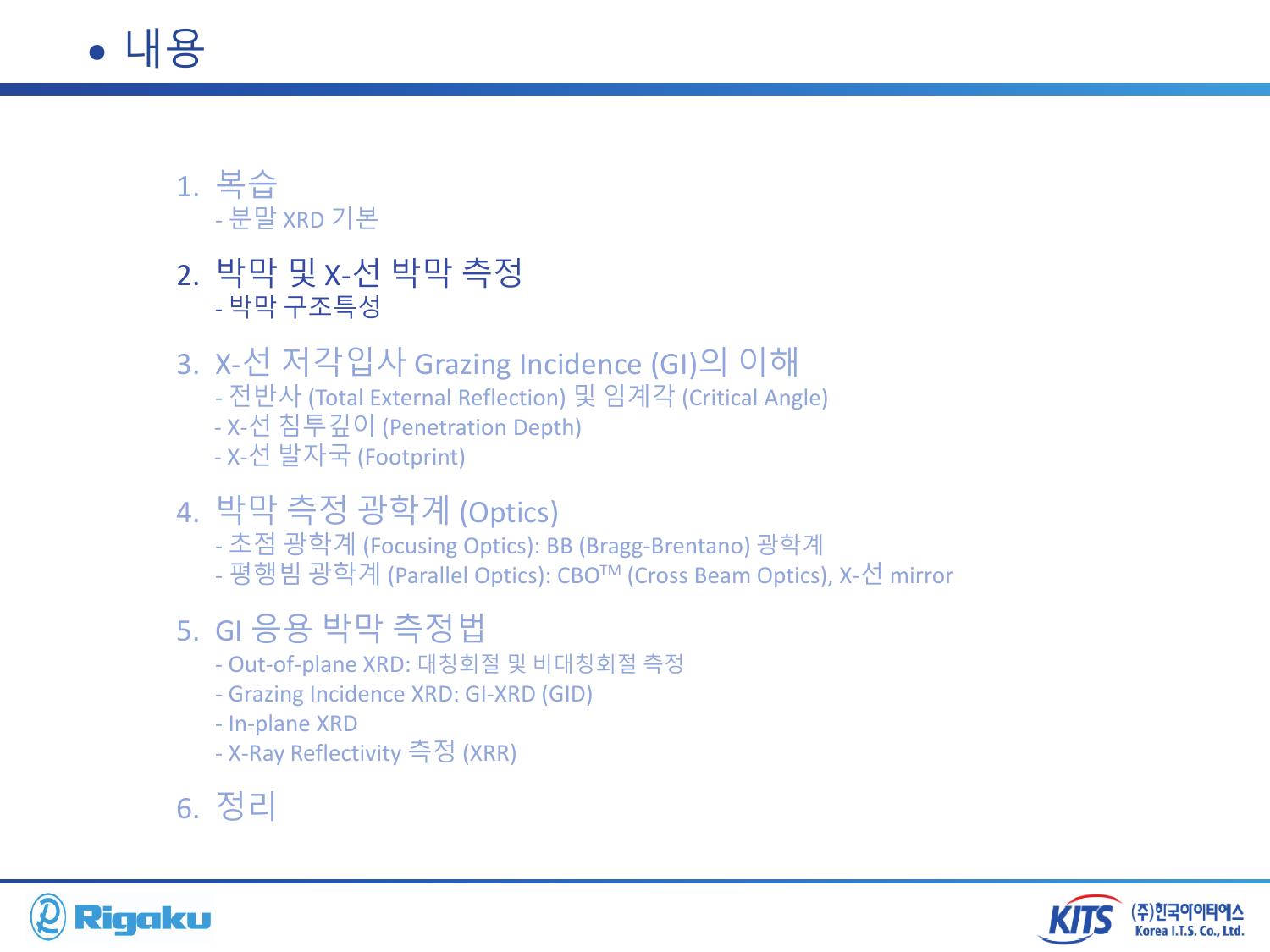 • 내용

1. 복습
- 분말 XRD 기본

2. 박막 및 X-선 박막 측정
- 박막 구조특성

3. X-선 저각입사 Grazing Incidence (GI)의 이해
- 전반사 (Total External Reflection) 및 임계각 (Critical Angle)
- X-선 침투깊이 (Penetration Depth)
- X-선 발자국 (Footprint)

4. 박막 측정 광학계 (Optics)
- 초점 광학계 (Focusing Optics): BB (Bragg-Brentano) 광학계
- 평행빔 광학계 (Parallel Optics): CBO$^{TM}$ (Cross Beam Optics), X-선 mirror

5. GI 응용 박막 측정법
- Out-of-plane XRD: 대칭회절 및 비대칭회절 측정
- Grazing Incidence XRD: GI-XRD (GID)
- In-plane XRD
- X-Ray Reflectivity 측정 (XRR)

6. 정리

Rigaku

KITS (주)한국아이티에스 Korea I.T.S. Co., Ltd.